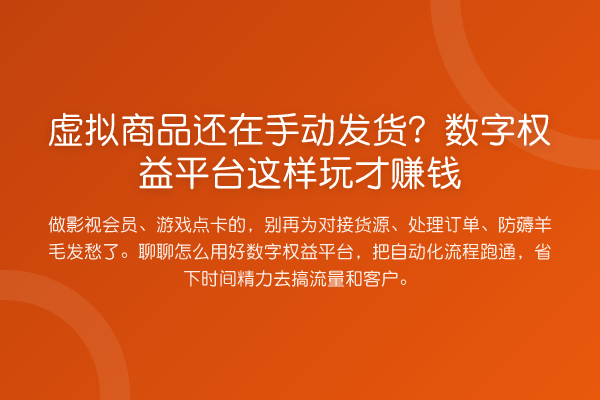 虚拟商品还在手动发货？数字权益平台这样玩才赚钱

做影视会员、游戏点卡的，别再为对接货源、处理订单、防薅羊毛发愁了。聊聊怎么用好数字权益平台，把自动化流程跑通，省下时间精力去搞流量和客户。